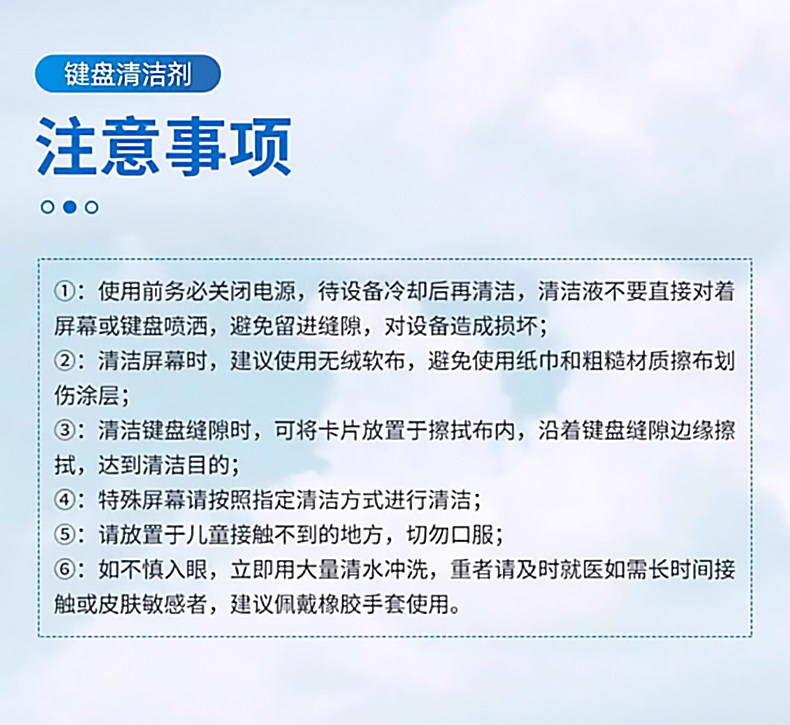 键盘清洁剂

注意事项

①：使用前务必关闭电源，待设备冷却后再清洁，清洁液不要直接对着屏幕或键盘喷洒，避免留进缝隙，对设备造成损坏；
②：清洁屏幕时，建议使用无绒软布，避免使用纸巾和粗糙材质擦布划伤涂层；
③：清洁键盘缝隙时，可将卡片放置于擦拭布内，沿着键盘缝隙边缘擦拭，达到清洁目的；
④：特殊屏幕请按照指定清洁方式进行清洁；
⑤：请放置于儿童接触不到的地方，切勿口服；
⑥：如不慎入眼，立即用大量清水冲洗，重者请及时就医如需长时间接触或皮肤敏感者，建议佩戴橡胶手套使用。